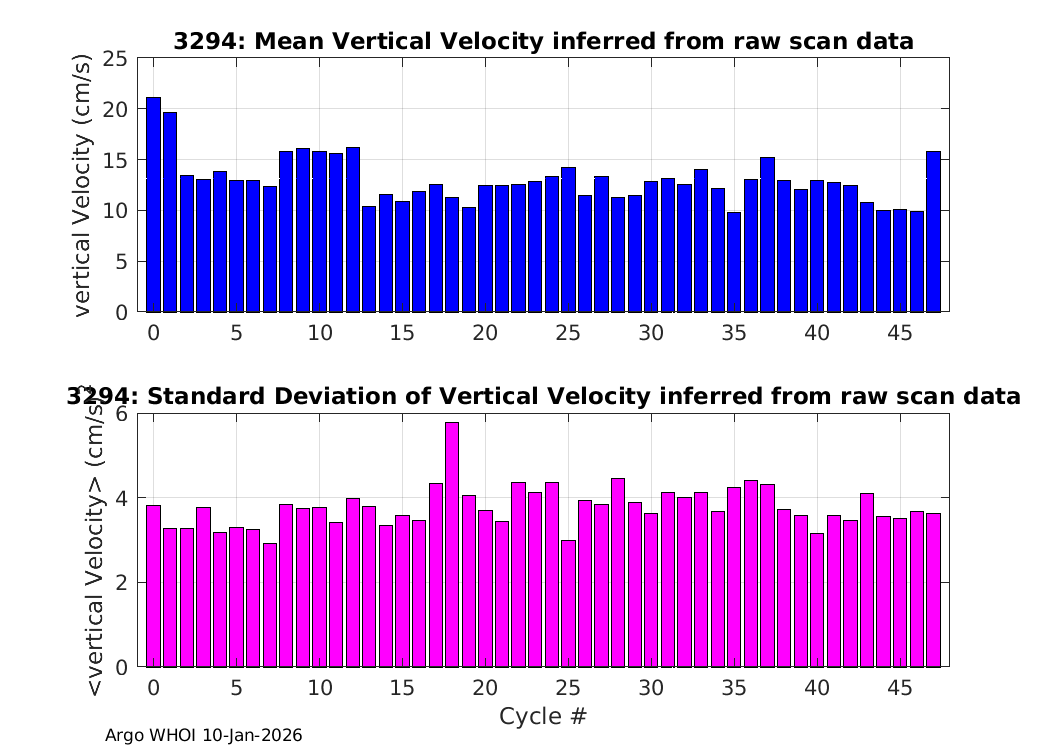 3294: Mean Vertical Velocity inferred from raw scan data

vertical Velocity (cm/s)

25
20
15
10
5
0

0 5 10 15 20 25 30 35 40 45

3294: Standard Deviation of Vertical Velocity inferred from raw scan data

<vertical Velocity> (cm/s)

6
4
2
0

0 5 10 15 20 25 30 35 40 45

Cycle #

Argo WHOI 10-Jan-2026